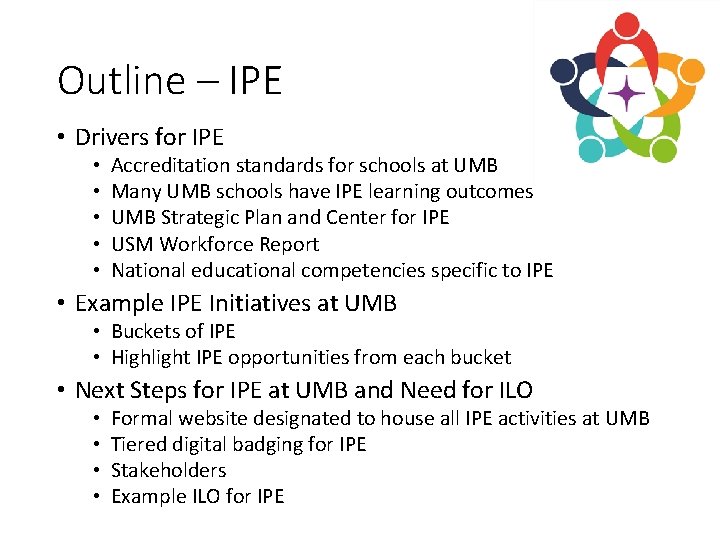 Outline – IPE

• Drivers for IPE
  • Accreditation standards for schools at UMB
  • Many UMB schools have IPE learning outcomes
  • UMB Strategic Plan and Center for IPE
  • USM Workforce Report
  • National educational competencies specific to IPE
• Example IPE Initiatives at UMB
  • Buckets of IPE
  • Highlight IPE opportunities from each bucket
• Next Steps for IPE at UMB and Need for ILO
  • Formal website designated to house all IPE activities at UMB
  • Tiered digital badging for IPE
  • Stakeholders
  • Example ILO for IPE